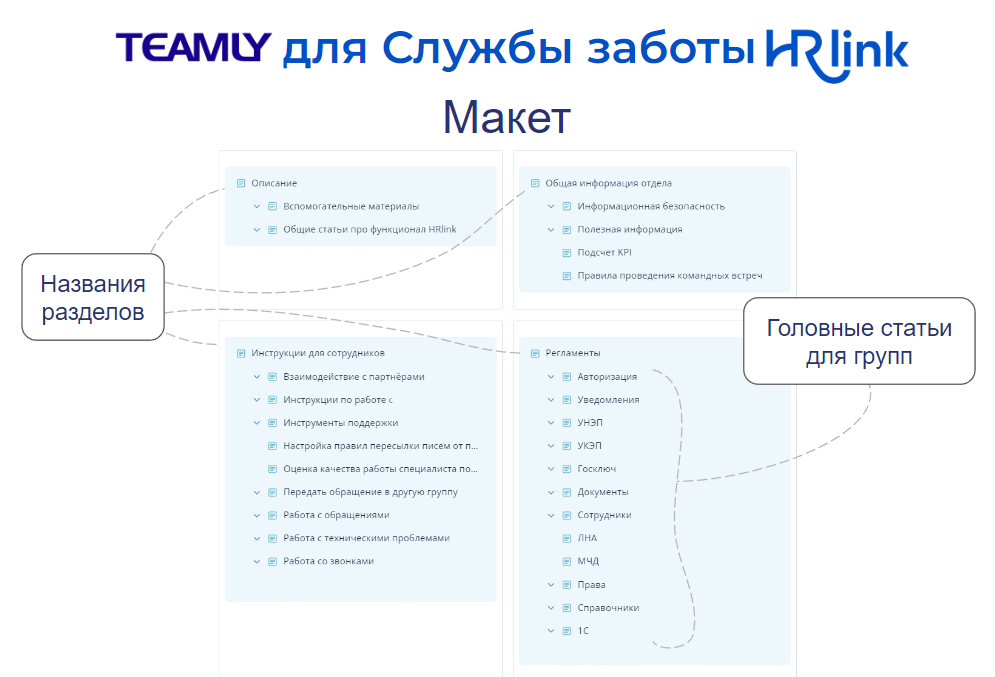 TEAMLY для Службы заботы HRlink

Макет

Описание
Вспомогательные материалы
Общие статьи про функционал HRlink

Общая информация отдела
Информационная безопасность
Полезная информация
Подсчет KPI
Правила проведения командных встреч

Названия разделов

Головные статьи для групп

Инструкции для сотрудников
Взаимодействие с партнёрами
Инструкции по работе с
Инструменты поддержки
Настройка правил пересылки писем от п...
Оценка качества работы специалиста по...
Передать обращение в другую группу
Работа с обращениями
Работа с техническими проблемами
Работа со звонками

Регламенты
Авторизация
Уведомления
УНЭП
УКЭП
Госключ
Документы
Сотрудники
ЛНА
МЧД
Права
Справочники
1С